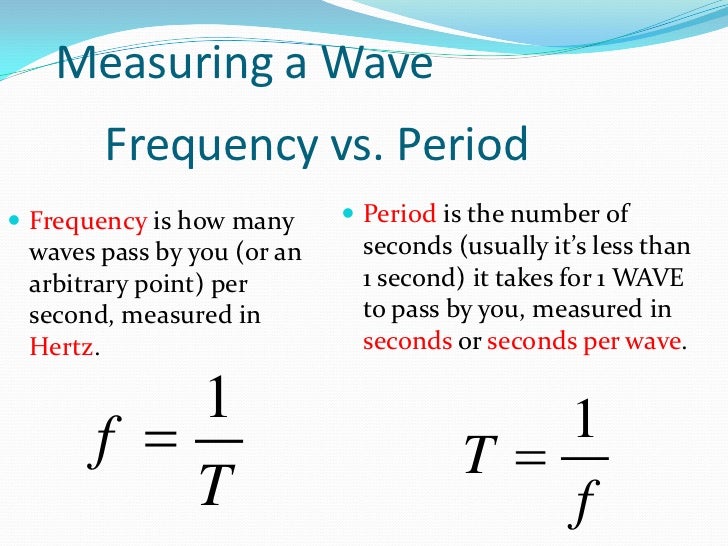 Measuring a Wave

Frequency vs. Period

Frequency is how many waves pass by you (or an arbitrary point) per second, measured in Hertz.

$f = \frac{1}{T}$

Period is the number of seconds (usually it's less than 1 second) it takes for 1 WAVE to pass by you, measured in seconds or seconds per wave.

$T = \frac{1}{f}$